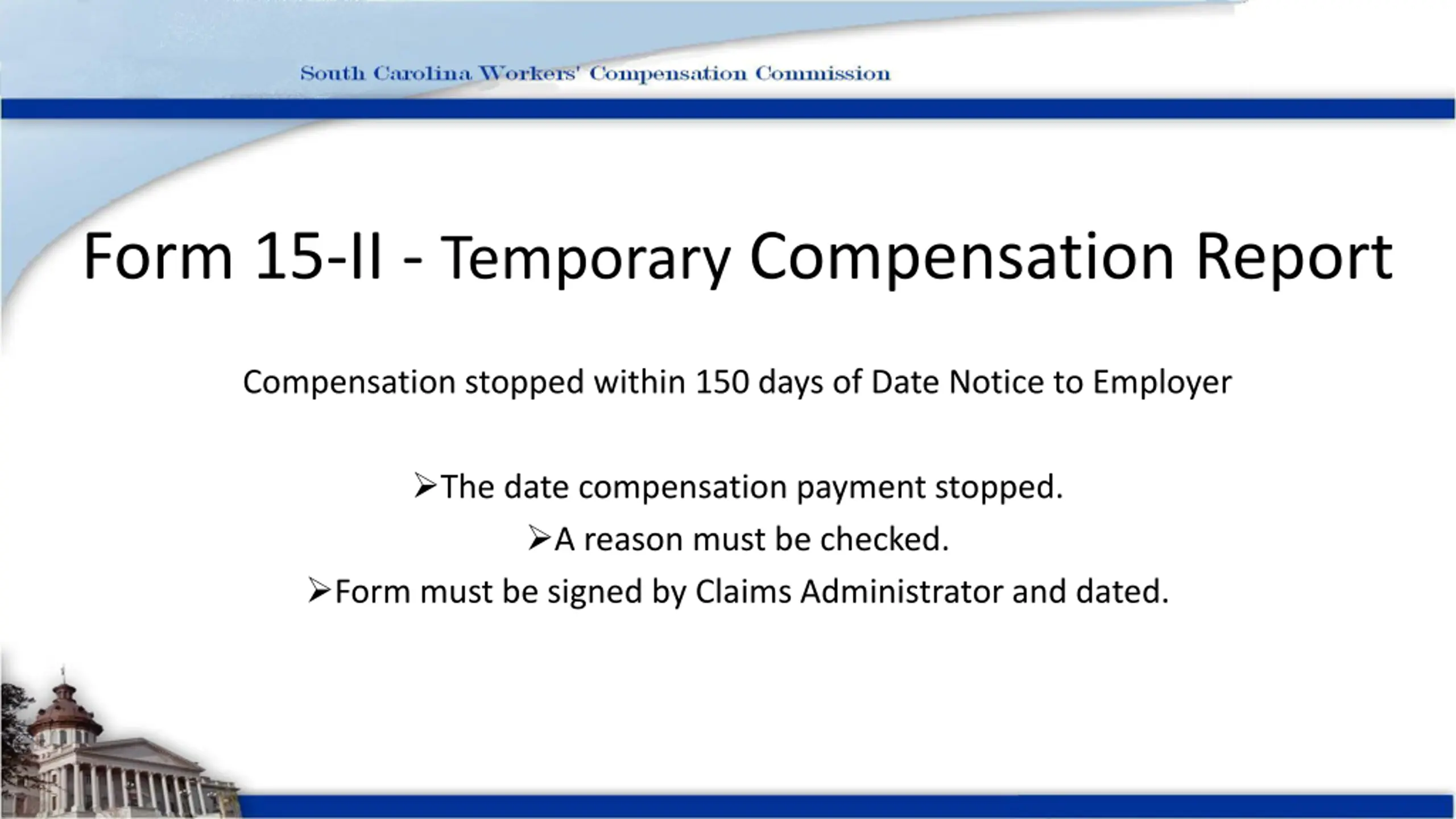 South Carolina Workers' Compensation Commission

Form 15-II - Temporary Compensation Report

Compensation stopped within 150 days of Date Notice to Employer

➢The date compensation payment stopped.

➢A reason must be checked.

➢Form must be signed by Claims Administrator and dated.